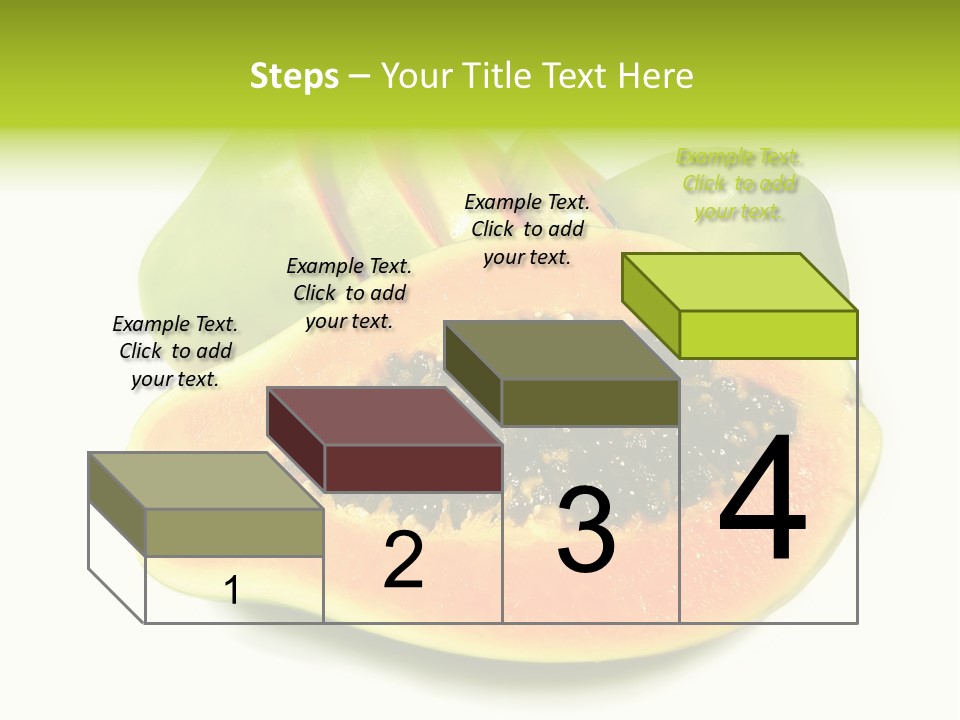 Steps – Your Title Text Here

Example Text. Click to add your text.

Example Text. Click to add your text.

Example Text. Click to add your text.

Example Text. Click to add your text.

1

2

3

4